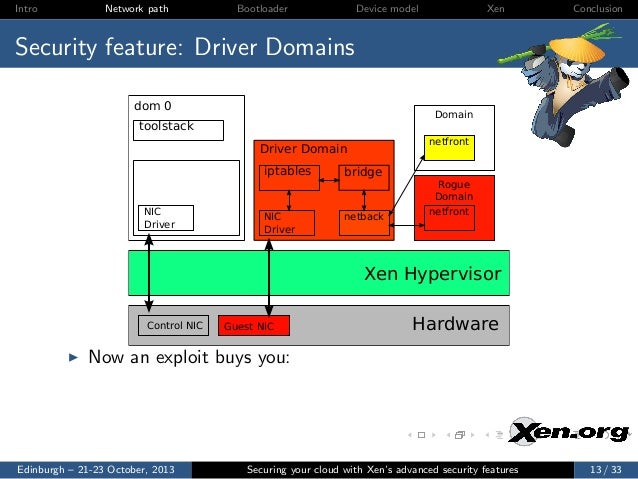 Intro Network path Bootloader Device model Xen Conclusion

Security feature: Driver Domains

dom 0
toolstack
NIC Driver

Driver Domain
iptables
bridge
NIC Driver
netback

Domain
netfront

Rogue Domain
netfront

Xen Hypervisor

Control NIC
Guest NIC
Hardware

▶ Now an exploit buys you:

Xen.org

Edinburgh – 21-23 October, 2013
Securing your cloud with Xen's advanced security features
13 / 33